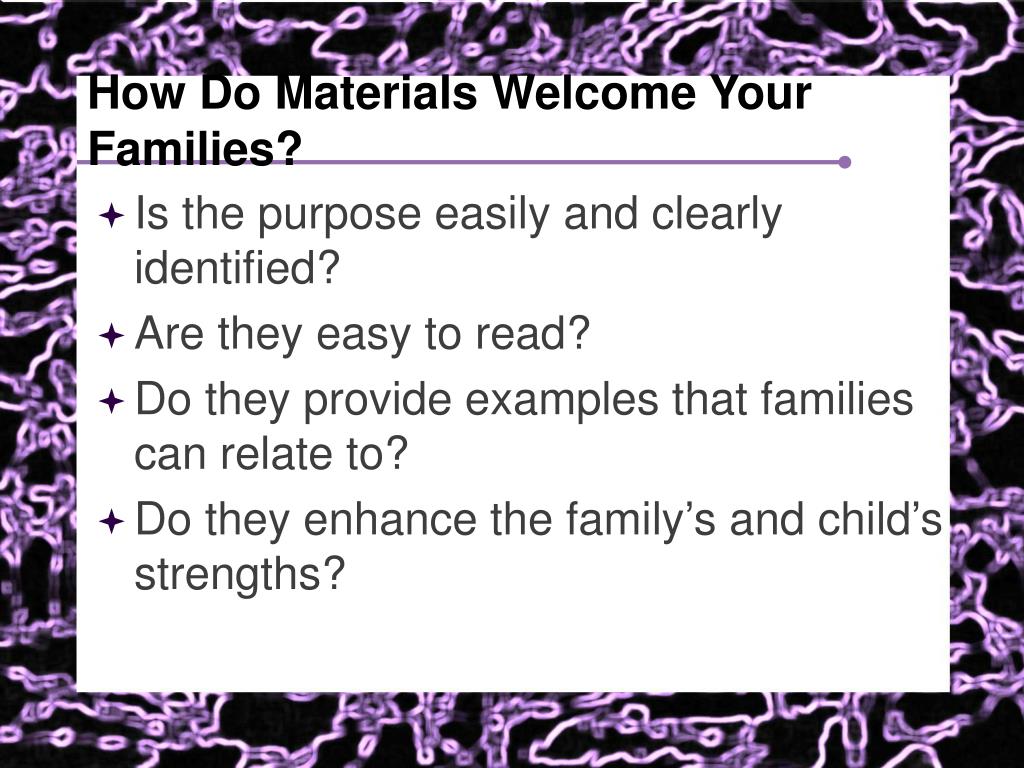 How Do Materials Welcome Your Families?

Is the purpose easily and clearly identified?

Are they easy to read?

Do they provide examples that families can relate to?

Do they enhance the family’s and child’s strengths?